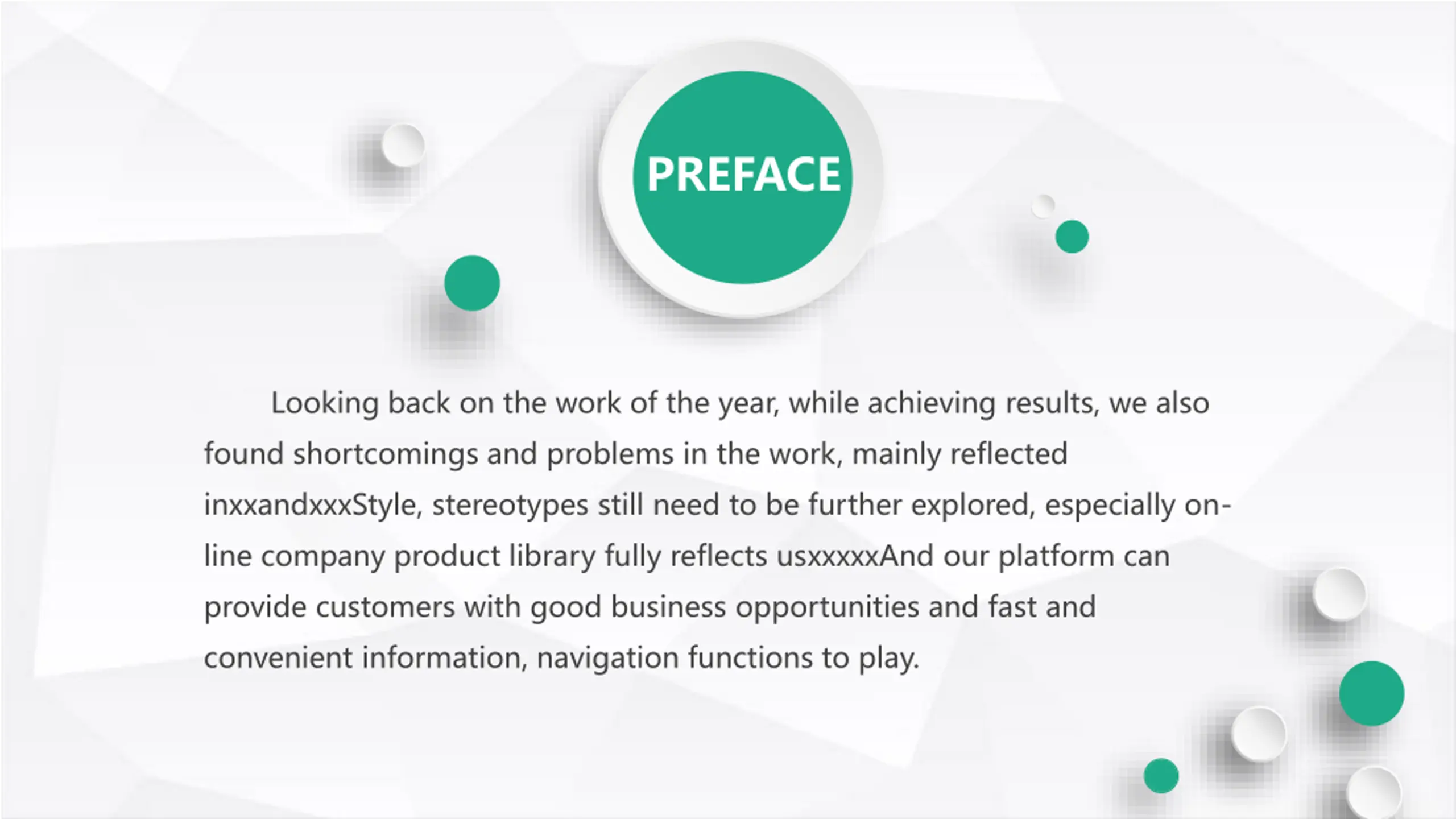 PREFACE

Looking back on the work of the year, while achieving results, we also found shortcomings and problems in the work, mainly reflected inxxandxxxStyle, stereotypes still need to be further explored, especially on-line company product library fully reflects usxxxxxAnd our platform can provide customers with good business opportunities and fast and convenient information, navigation functions to play.